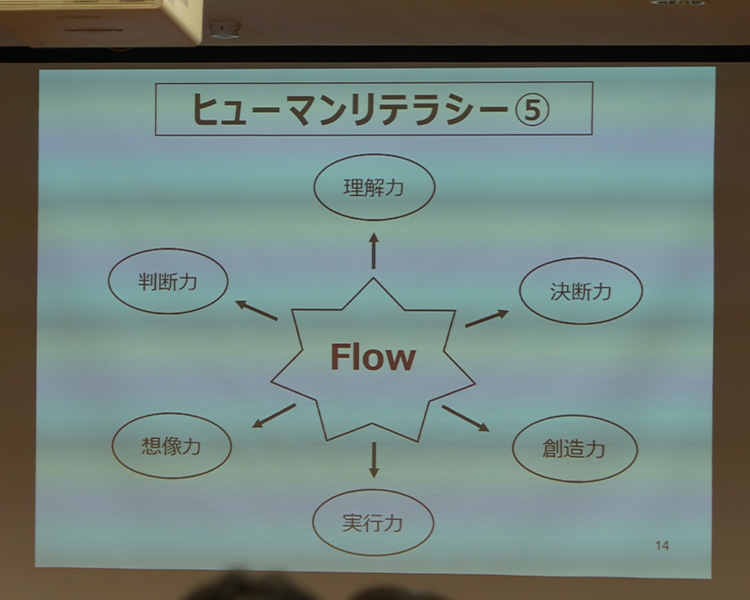 ヒューマンリテラシー⑤

理解力

判断力

決断力

Flow

想像力

創造力

実行力

14